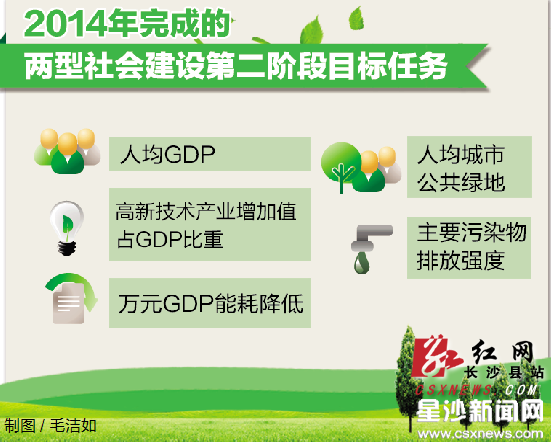 2014年完成的
两型社会建设第二阶段目标任务

人均GDP

高新技术产业增加值占GDP比重

万元GDP能耗降低

人均城市公共绿地

主要污染物排放强度

红网
长沙县站
CSXNEWS.COM
星沙新闻网
www.csxnews.com

制图 / 毛洁如